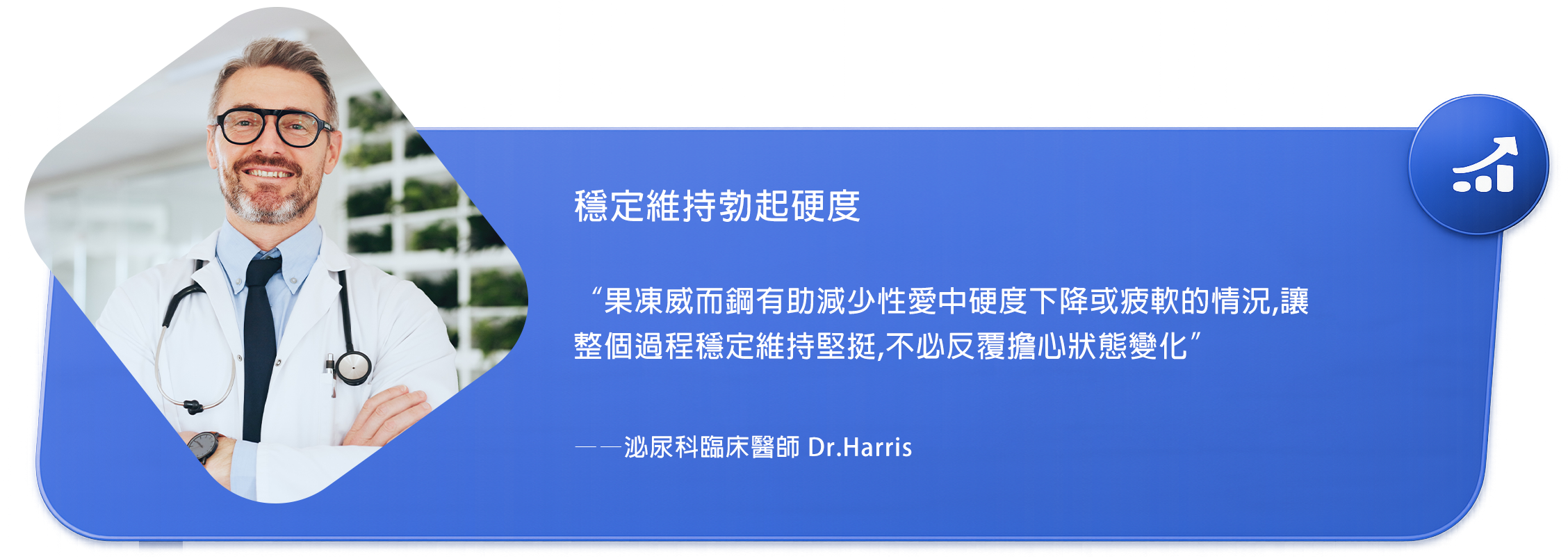 穩定維持勃起硬度

“果凍威而鋼有助減少性愛中硬度下降或疲軟的情況,讓整個過程穩定維持堅挺,不必反覆擔心狀態變化”

——泌尿科臨床醫師 Dr.Harris